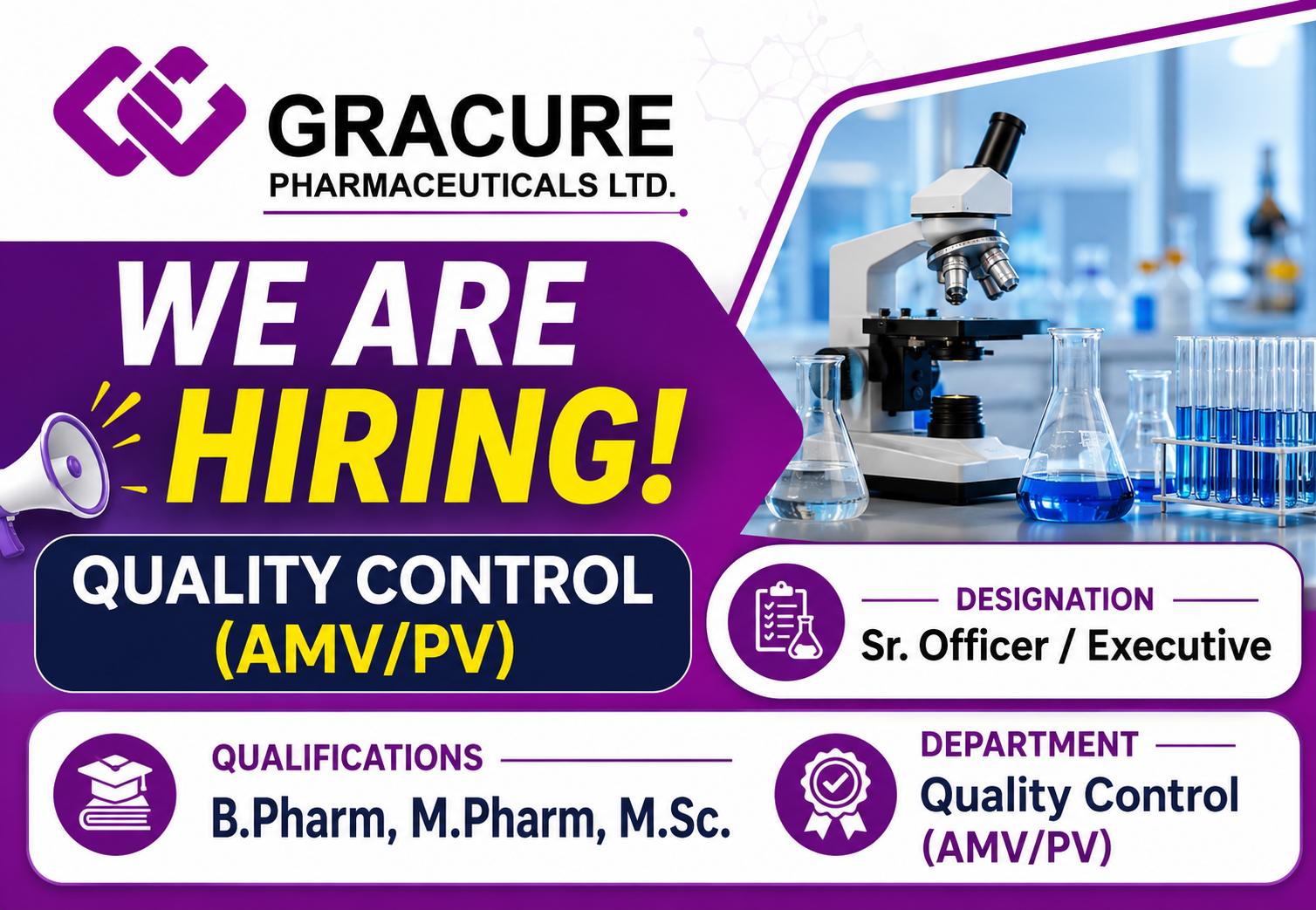 GRACURE
PHARMACEUTICALS LTD.

WE ARE HIRING!

QUALITY CONTROL (AMV/PV)

DESIGNATION
Sr. Officer / Executive

QUALIFICATIONS
B.Pharm, M.Pharm, M.Sc.

DEPARTMENT
Quality Control (AMV/PV)